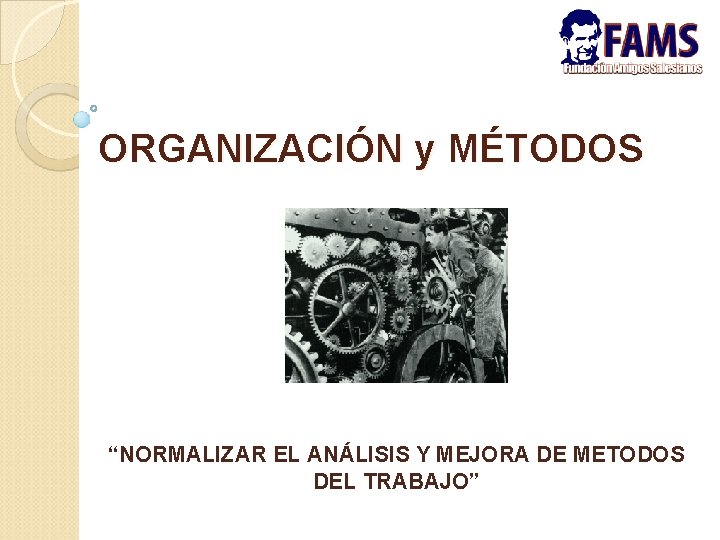 FAMS
Fundación Amigos Salesianos

ORGANIZACIÓN y MÉTODOS

“NORMALIZAR EL ANÁLISIS Y MEJORA DE METODOS DEL TRABAJO”